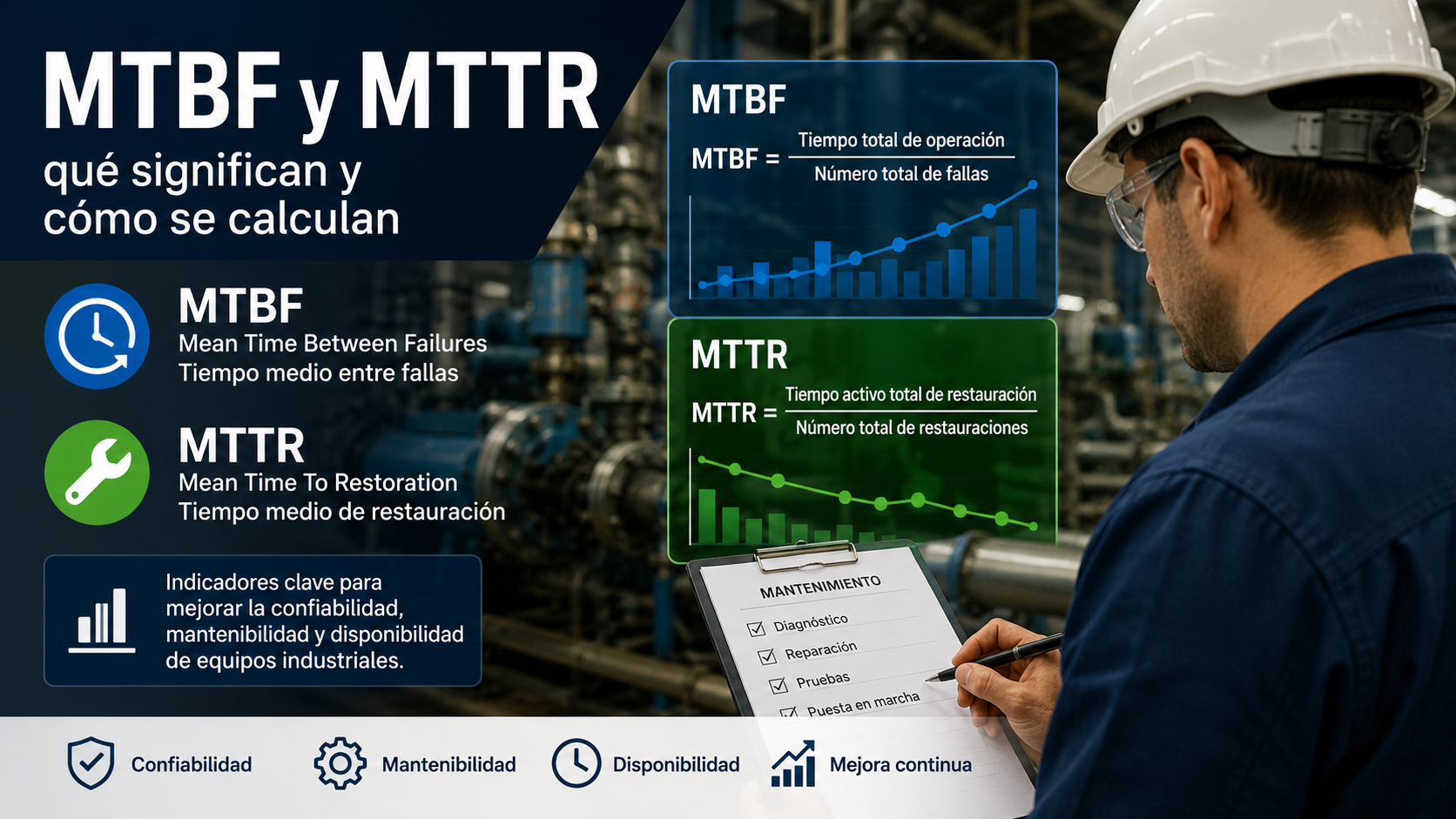 MTBF y MTTR
qué significan y cómo se calculan

MTBF
Mean Time Between Failures
Tiempo medio entre fallas

MTTR
Mean Time To Restoration
Tiempo medio de restauración

Indicadores clave para mejorar la confiabilidad, mantenibilidad y disponibilidad de equipos industriales.

MTBF
$MTBF = \frac{\text{Tiempo total de operación}}{\text{Número total de fallas}}$

MTTR
$MTTR = \frac{\text{Tiempo activo total de restauración}}{\text{Número total de restauraciones}}$

MANTENIMIENTO
Diagnóstico
Reparación
Pruebas
Puesta en marcha

Confiabilidad
Mantenibilidad
Disponibilidad
Mejora continua